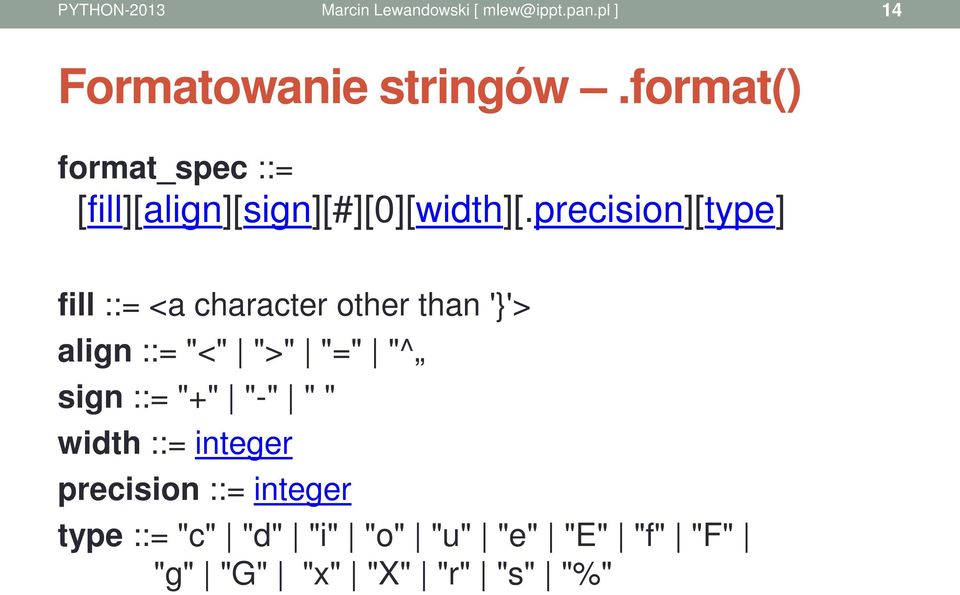 PYTHON-2013 Marcin Lewandowski [ mlew@ippt.pan.pl ] 14

Formatowanie stringów – .format()

format_spec ::= [fill][align][sign][#][0][width][.precision][type]

fill ::= <a character other than '}'>
align ::= "<" | ">" | "=" | "^„
sign ::= "+" | "-" | " "
width ::= integer
precision ::= integer
type ::= "c" | "d" | "i" | "o" | "u" | "e" | "E" | "f" | "F" | "g" | "G" | "x" | "X" | "r" | "s" | "%"